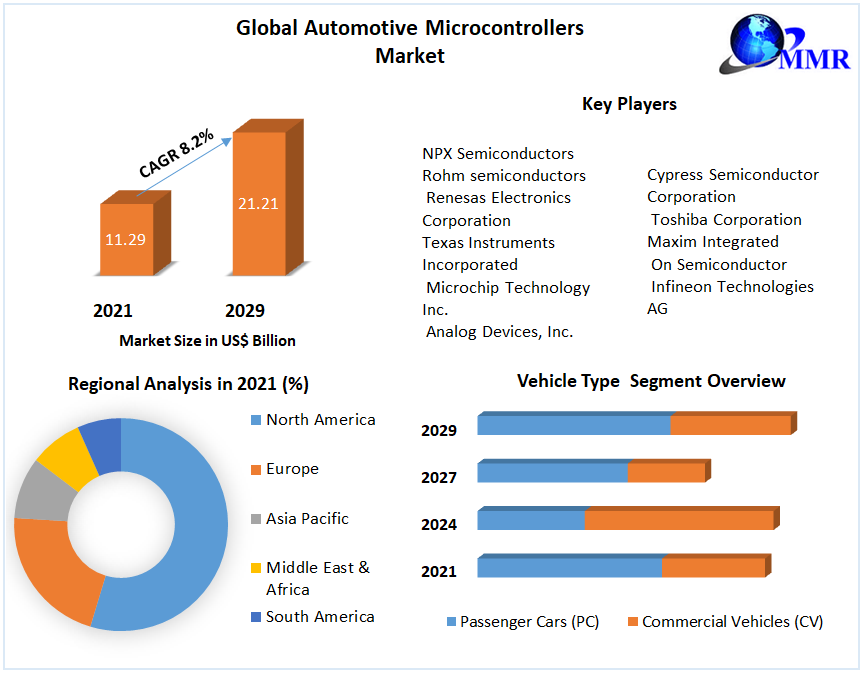 Global Automotive Microcontrollers Market

MMR

CAGR 8.2%

11.29

21.21

2021

2029

Market Size in US$ Billion

Key Players

NPX Semiconductors
Rohm semiconductors
Renesas Electronics Corporation
Texas Instruments Incorporated
Microchip Technology Inc.
Analog Devices, Inc.

Cypress Semiconductor Corporation
Toshiba Corporation
Maxim Integrated
On Semiconductor
Infineon Technologies AG

Regional Analysis in 2021 (%)

North America
Europe
Asia Pacific
Middle East & Africa
South America

Vehicle Type Segment Overview

2029
2027
2024
2021

Passenger Cars (PC)
Commercial Vehicles (CV)